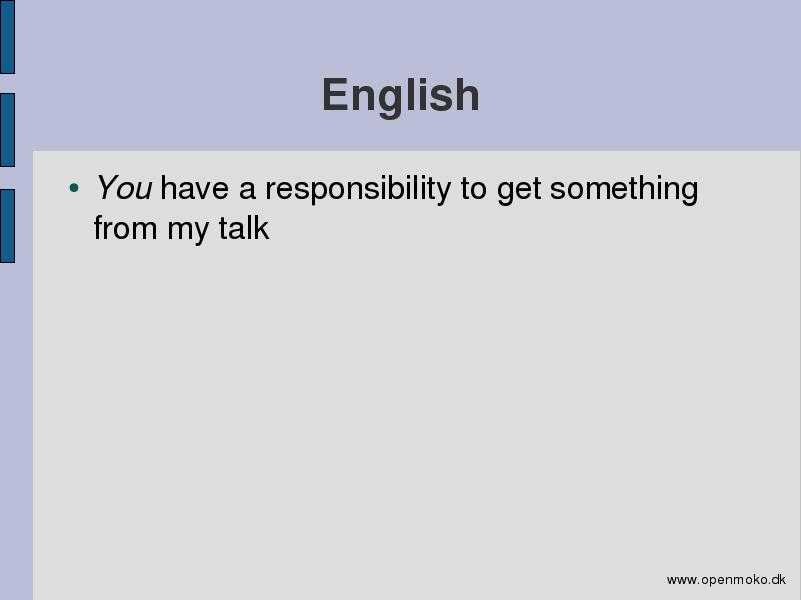 English

• You have a responsibility to get something from my talk

www.openmoko.dk